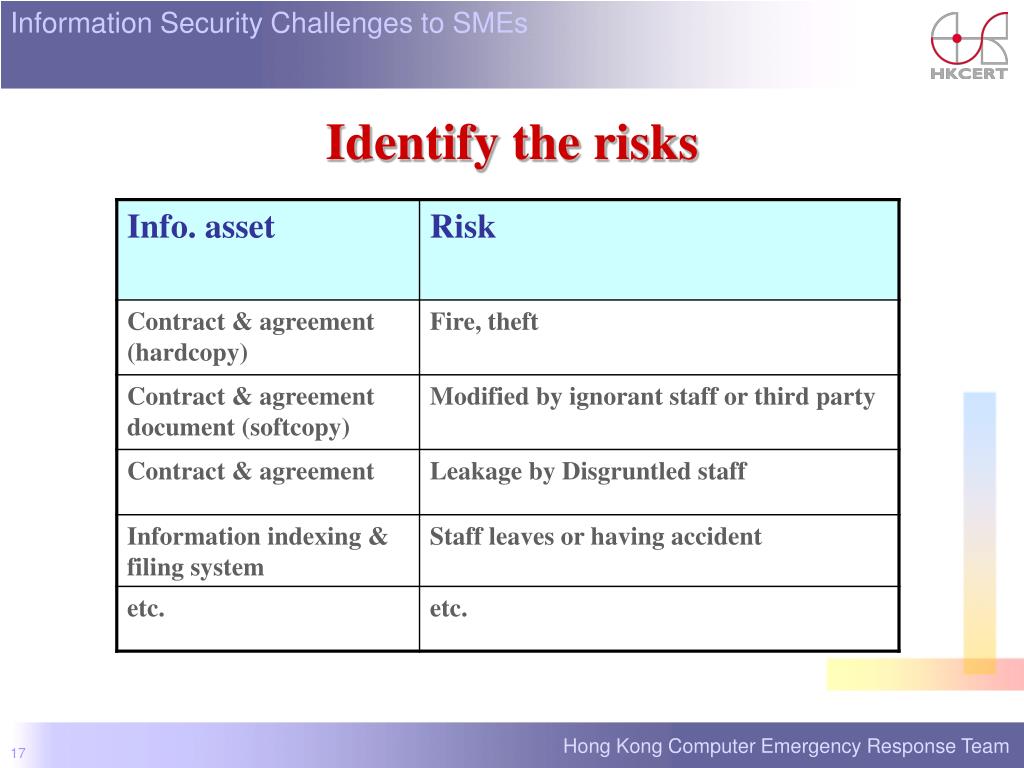 Information Security Challenges to SMEs

HKCERT

Identify the risks

| Info. asset | Risk |
|---|---|
| Contract & agreement (hardcopy) | Fire, theft |
| Contract & agreement document (softcopy) | Modified by ignorant staff or third party |
| Contract & agreement | Leakage by Disgruntled staff |
| Information indexing & filing system | Staff leaves or having accident |
| etc. | etc. |

17

Hong Kong Computer Emergency Response Team